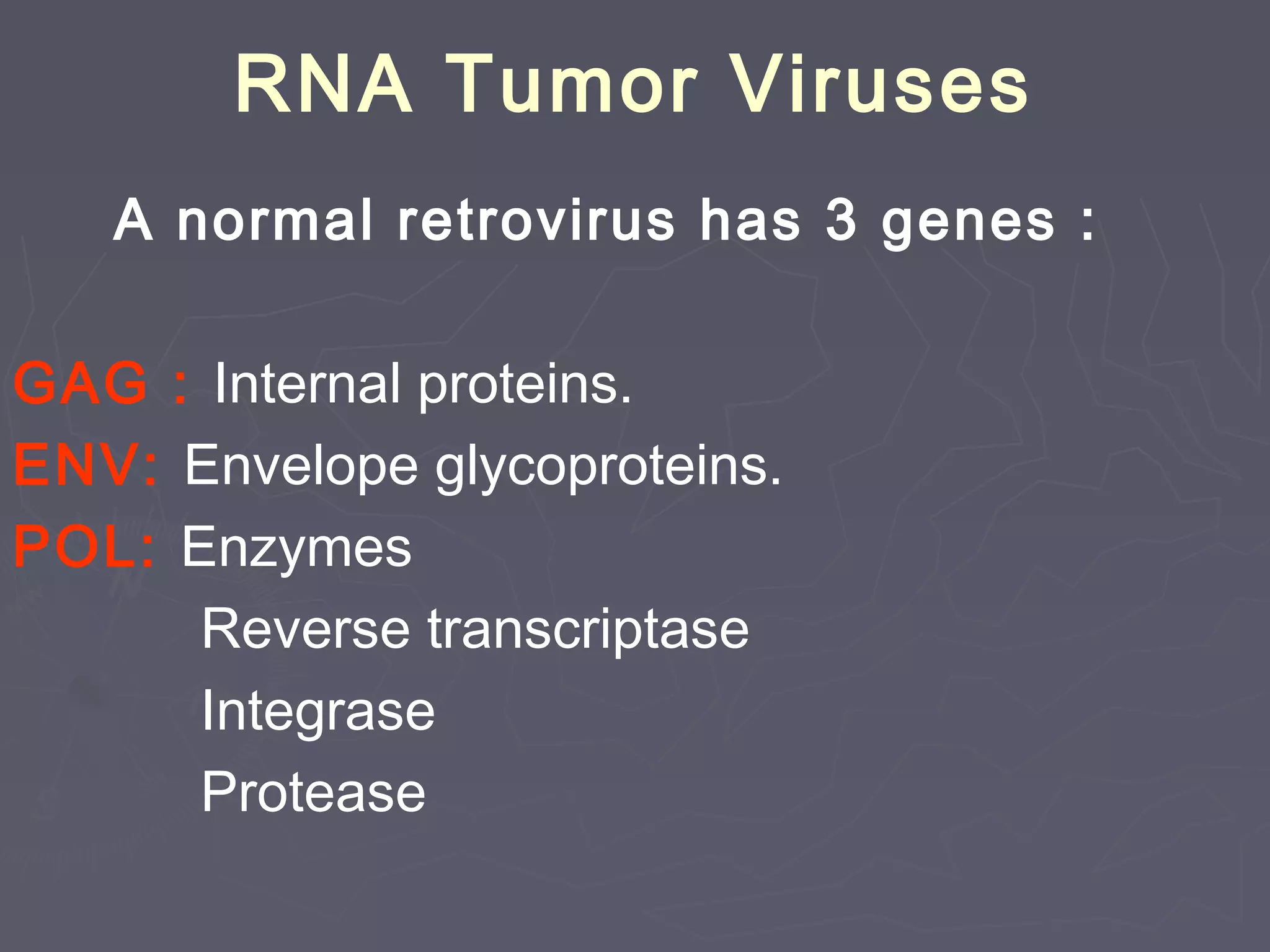 RNA Tumor Viruses

A normal retrovirus has 3 genes :

GAG : Internal proteins.
ENV: Envelope glycoproteins.
POL: Enzymes
Reverse transcriptase
Integrase
Protease